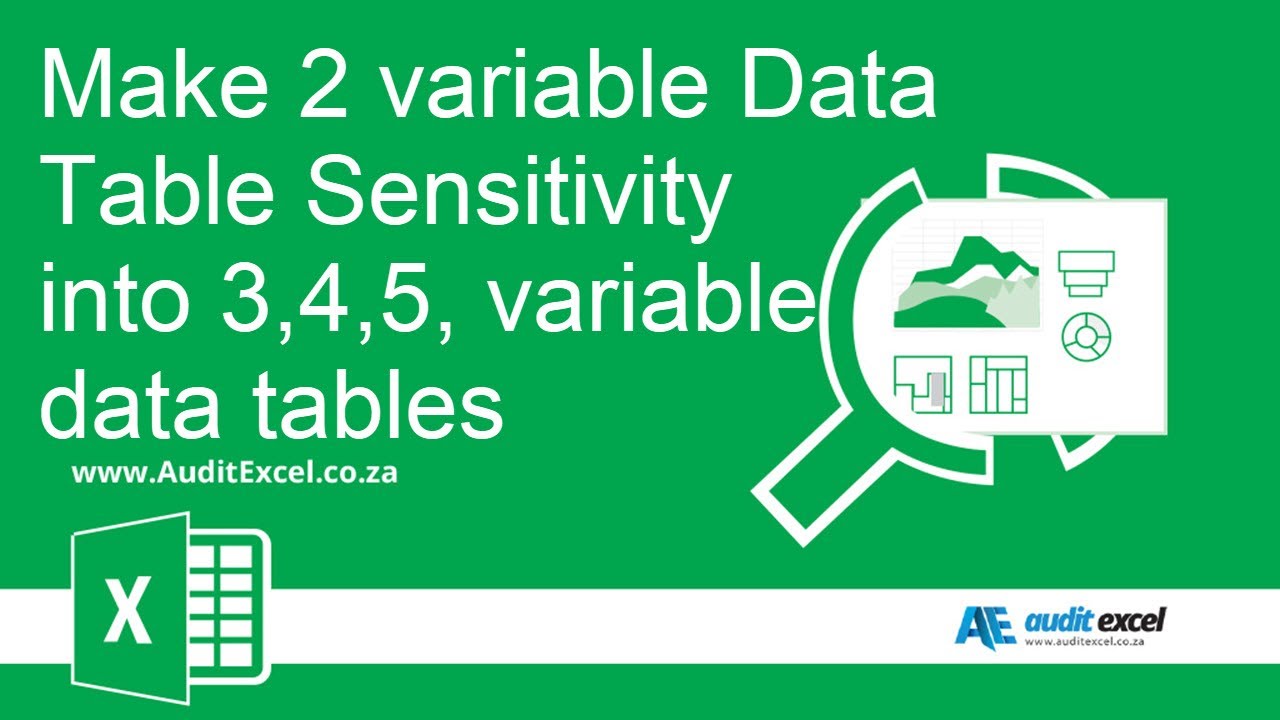 Make 2 variable Data Table Sensitivity into 3,4,5, variable data tables

www.AuditExcel.co.za

X

AE audit excel
www.auditexcel.co.za